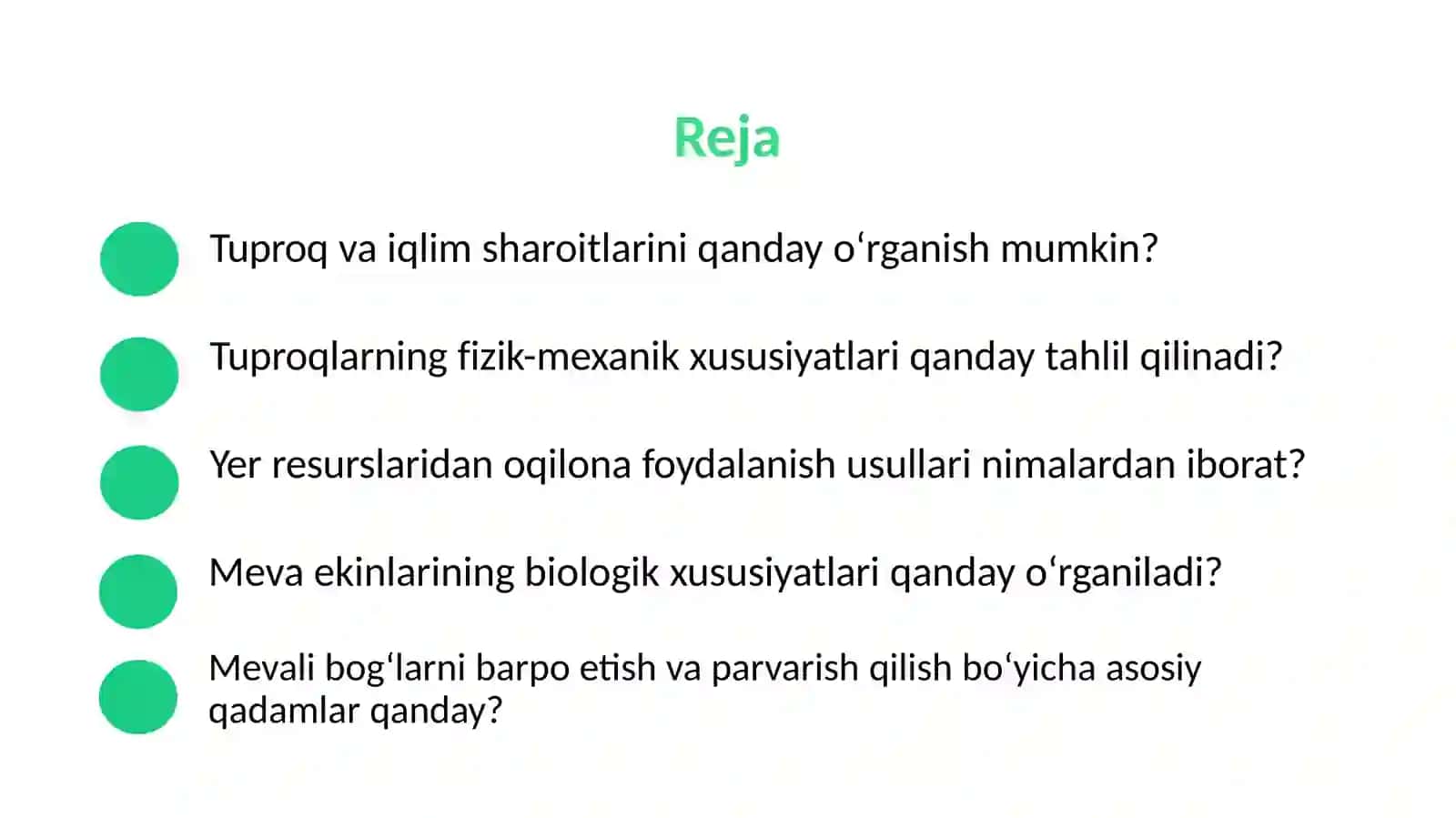 Reja

Tuproq va iqlim sharoitlarini qanday oʻrganish mumkin?

Tuproqlarning fizik-mexanik xususiyatlari qanday tahlil qilinadi?

Yer resurslaridan oqilona foydalanish usullari nimalardan iborat?

Meva ekinlarining biologik xususiyatlari qanday oʻrganiladi?

Mevali bogʻlarni barpo etish va parvarish qilish boʻyicha asosiy qadamlar qanday?